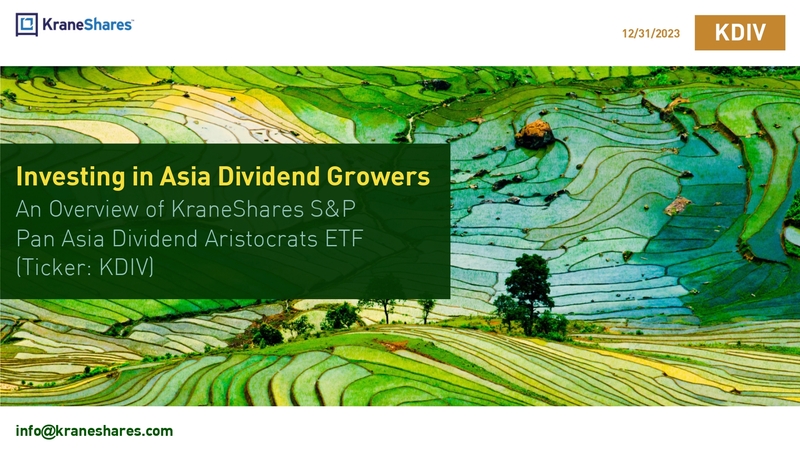 KraneShares

12/31/2023

KDIV

Investing in Asia Dividend Growers

An Overview of KraneShares S&P Pan Asia Dividend Aristocrats ETF (Ticker: KDIV)

info@kraneshares.com